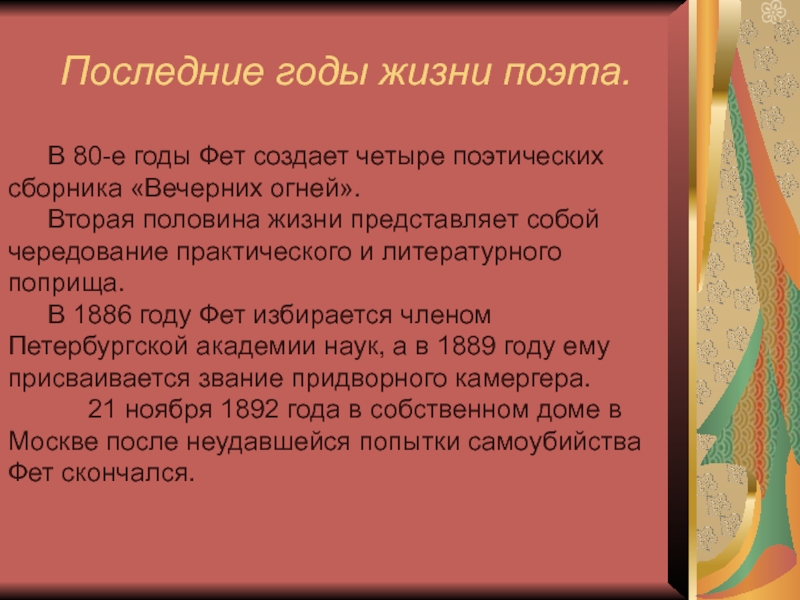 Последние годы жизни поэта.

В 80-е годы Фет создает четыре поэтических сборника «Вечерних огней».

Вторая половина жизни представляет собой чередование практического и литературного поприща.

В 1886 году Фет избирается членом Петербургской академии наук, а в 1889 году ему присваивается звание придворного камергера.

21 ноября 1892 года в собственном доме в Москве после неудавшейся попытки самоубийства Фет скончался.